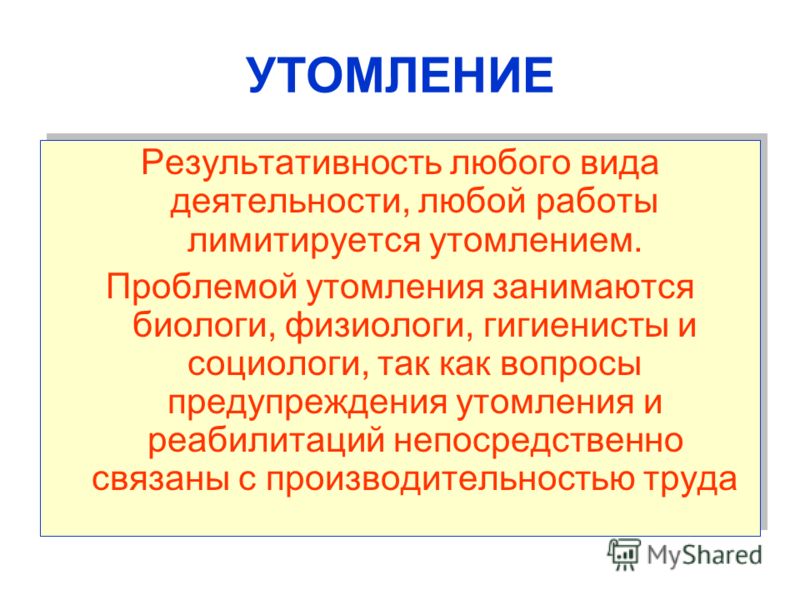 УТОМЛЕНИЕ

Результативность любого вида деятельности, любой работы лимитируется утомлением.

Проблемой утомления занимаются биологи, физиологи, гигиенисты и социологи, так как вопросы предупреждения утомления и реабилитаций непосредственно связаны с производительностью труда

MyShared